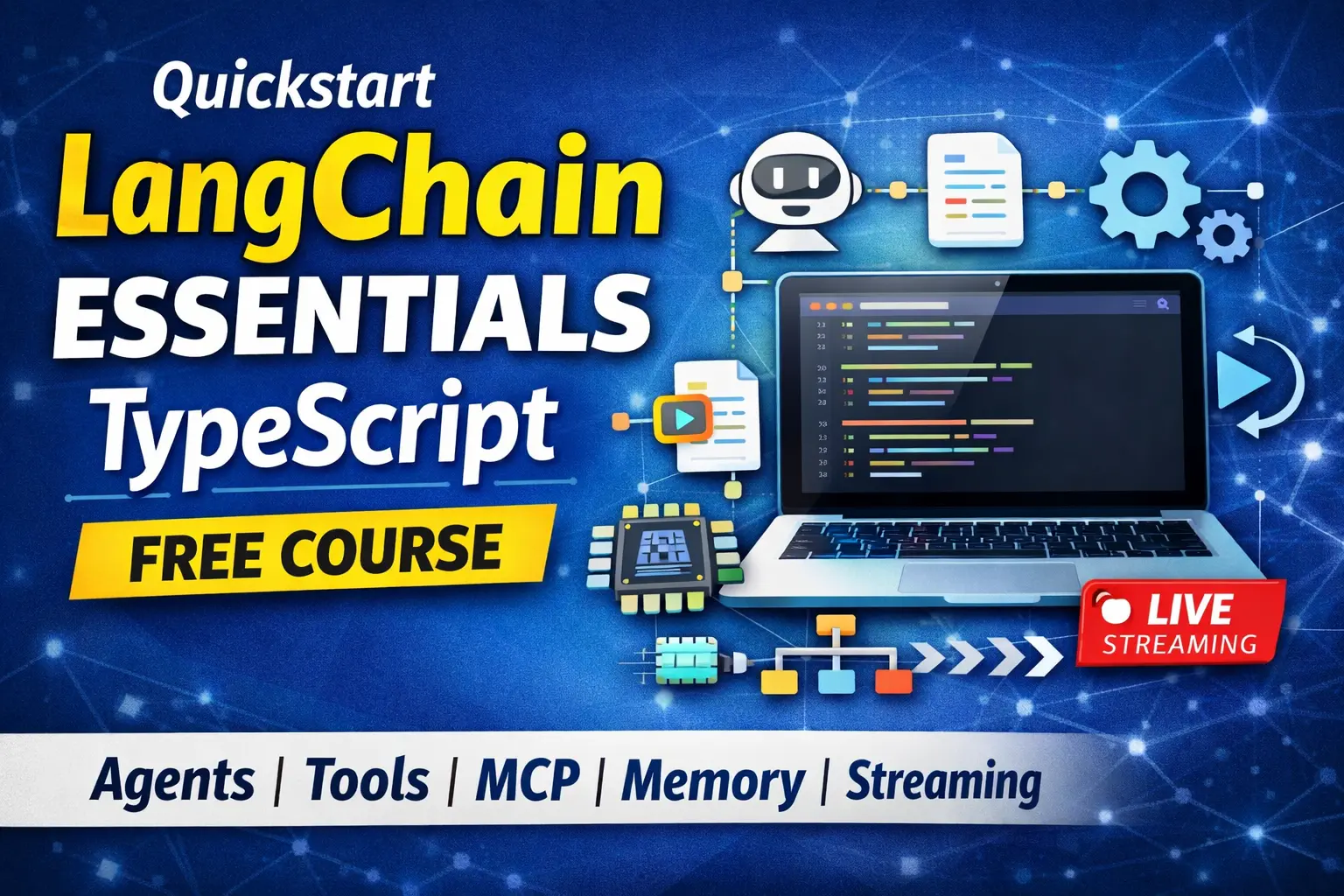 Quickstart
LangChain
ESSENTIALS
TypeScript
FREE COURSE

LIVE
STREAMING

Agents | Tools | MCP | Memory | Streaming